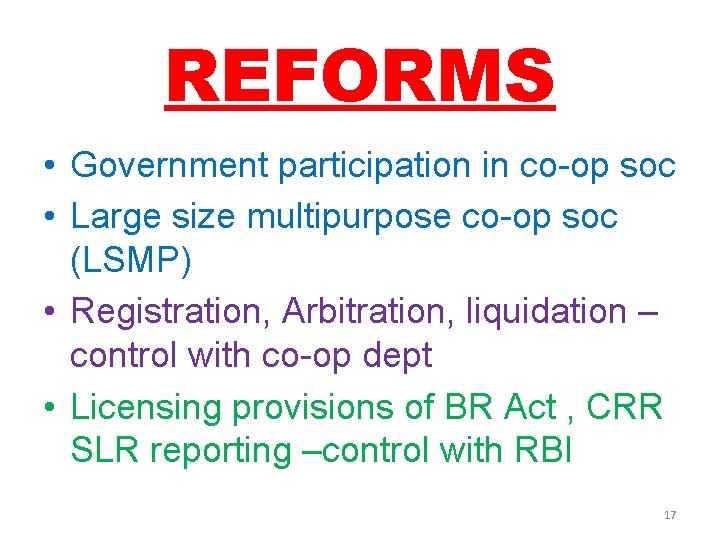 REFORMS

• Government participation in co-op soc
• Large size multipurpose co-op soc (LSMP)
• Registration, Arbitration, liquidation – control with co-op dept
• Licensing provisions of BR Act , CRR SLR reporting –control with RBI

17